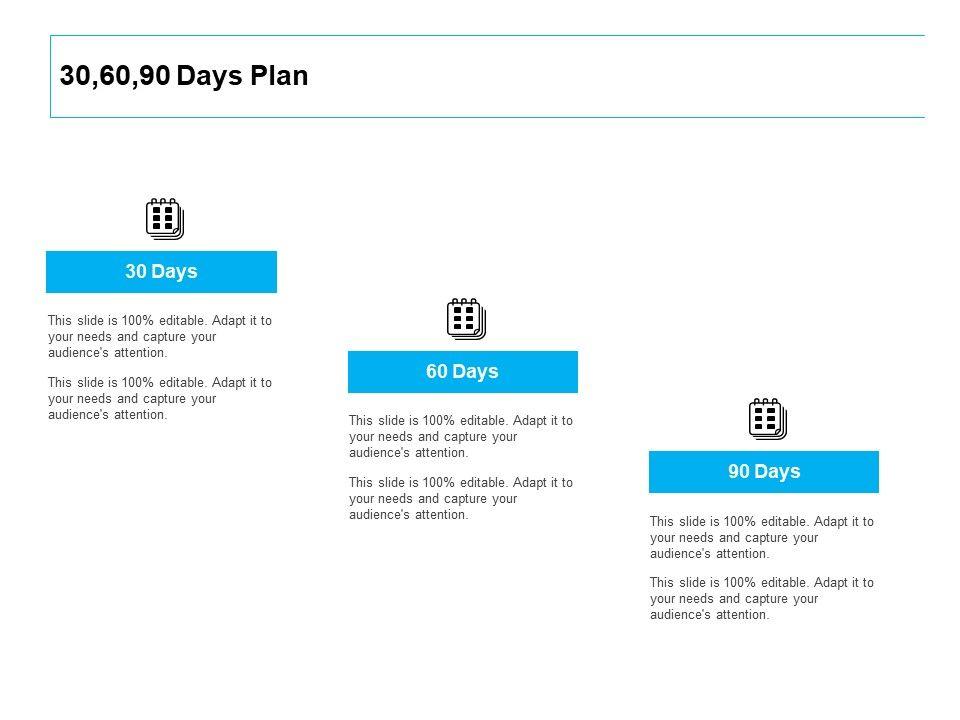 30,60,90 Days Plan

30 Days

This slide is 100% editable. Adapt it to your needs and capture your audience's attention.

This slide is 100% editable. Adapt it to your needs and capture your audience's attention.

60 Days

This slide is 100% editable. Adapt it to your needs and capture your audience's attention.

This slide is 100% editable. Adapt it to your needs and capture your audience's attention.

90 Days

This slide is 100% editable. Adapt it to your needs and capture your audience's attention.

This slide is 100% editable. Adapt it to your needs and capture your audience's attention.